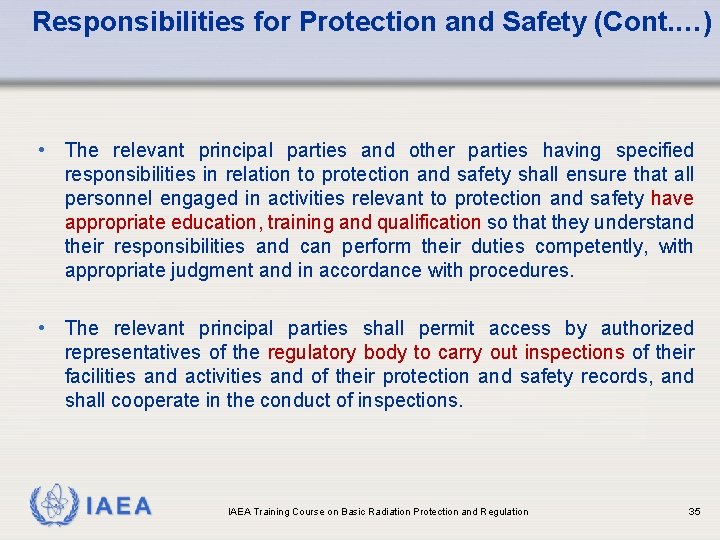 Responsibilities for Protection and Safety (Cont.…)

• The relevant principal parties and other parties having specified responsibilities in relation to protection and safety shall ensure that all personnel engaged in activities relevant to protection and safety have appropriate education, training and qualification so that they understand their responsibilities and can perform their duties competently, with appropriate judgment and in accordance with procedures.

• The relevant principal parties shall permit access by authorized representatives of the regulatory body to carry out inspections of their facilities and activities and of their protection and safety records, and shall cooperate in the conduct of inspections.

IAEA

IAEA Training Course on Basic Radiation Protection and Regulation

35